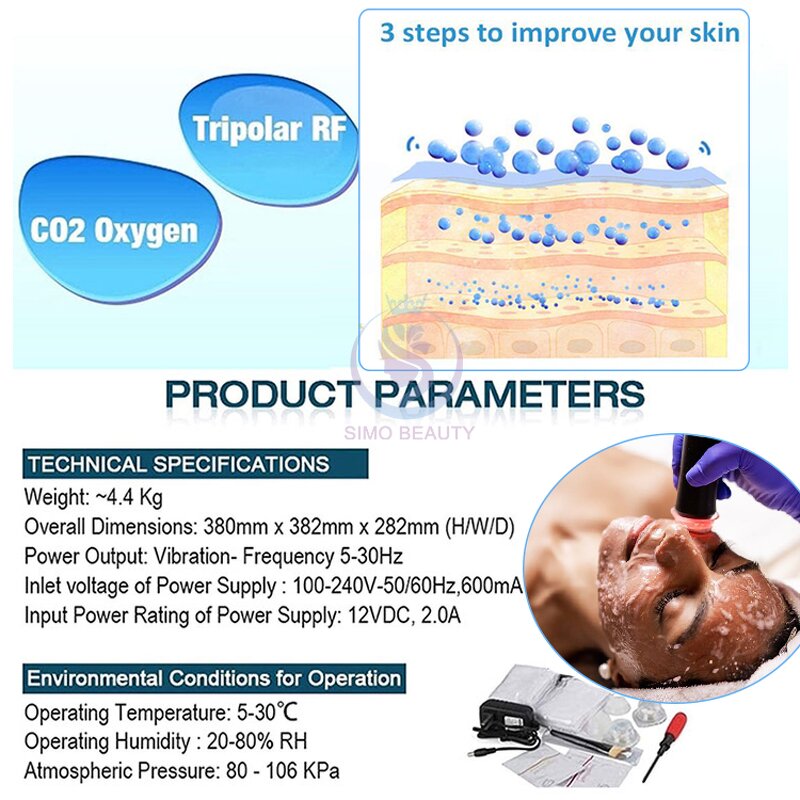 3 steps to improve your skin

Tripolar RF

CO2 Oxygen

PRODUCT PARAMETERS

SIMO BEAUTY

TECHNICAL SPECIFICATIONS

Weight: ~4.4 Kg
Overall Dimensions: 380mm x 382mm x 282mm (H/W/D)
Power Output: Vibration- Frequency 5-30Hz
Inlet voltage of Power Supply : 100-240V-50/60Hz,600mA
Input Power Rating of Power Supply: 12VDC, 2.0A

Environmental Conditions for Operation

Operating Temperature: 5-30℃
Operating Humidity : 20-80% RH
Atmospheric Pressure: 80 - 106 KPa